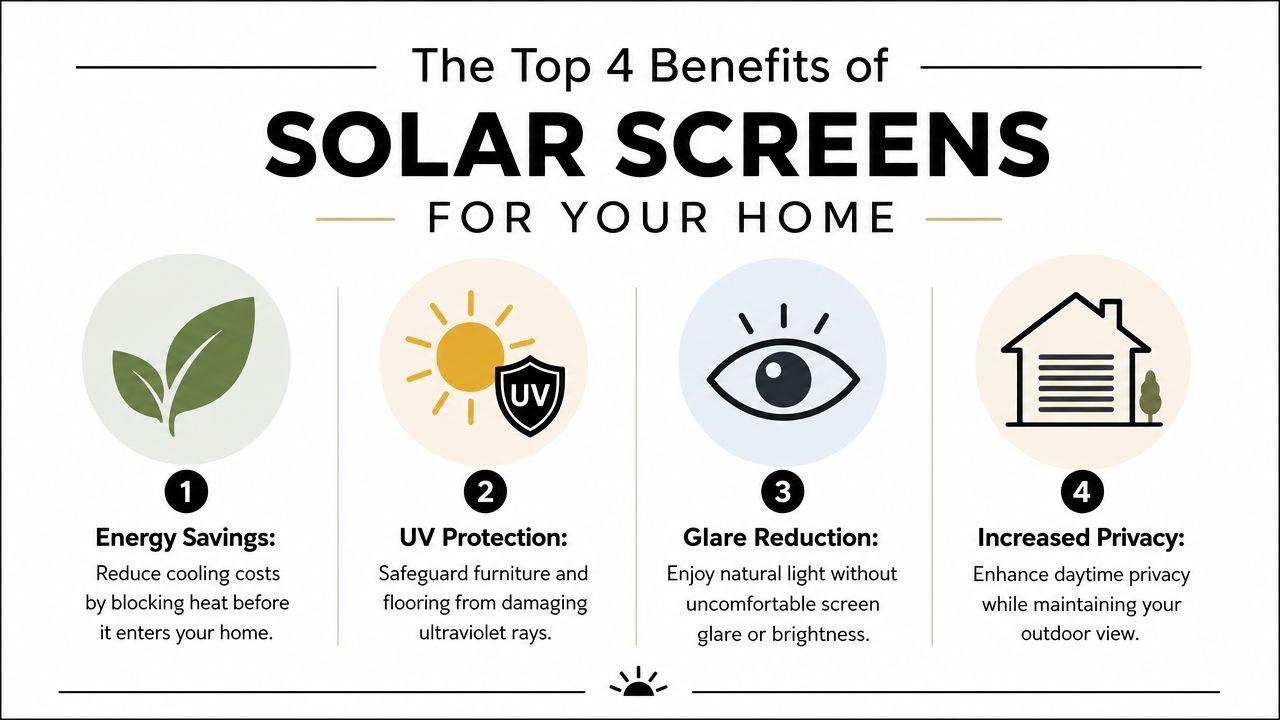 The Top 4 Benefits of
SOLAR SCREENS
FOR YOUR HOME

UV

1
Energy Savings:
Reduce cooling costs by blocking heat before it enters your home.

2
UV Protection:
Safeguard furniture and flooring from damaging ultraviolet rays.

3
Glare Reduction:
Enjoy natural light without uncomfortable screen glare or brightness.

4
Increased Privacy:
Enhance daytime privacy while maintaining your outdoor view.